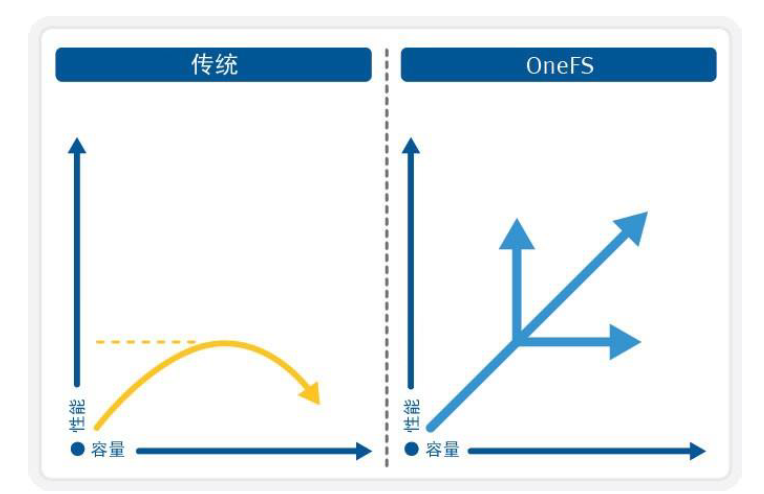 传统

性能

容量

OneFS

性能

容量